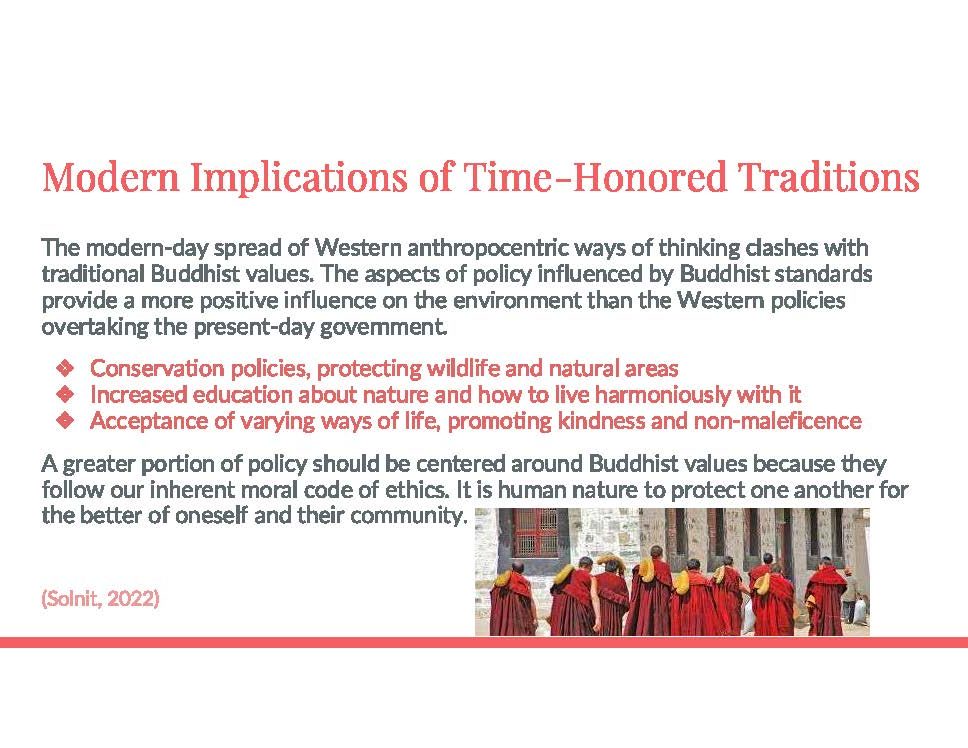 Modern Implications of Time-Honored Traditions

The modern-day spread of Western anthropocentric ways of thinking clashes with traditional Buddhist values. The aspects of policy influenced by Buddhist standards provide a more positive influence on the environment than the Western policies overtaking the present-day government.

❖ Conservation policies, protecting wildlife and natural areas
❖ Increased education about nature and how to live harmoniously with it
❖ Acceptance of varying ways of life, promoting kindness and non-maleficence

A greater portion of policy should be centered around Buddhist values because they follow our inherent moral code of ethics. It is human nature to protect one another for the better of oneself and their community.

(Solnit, 2022)